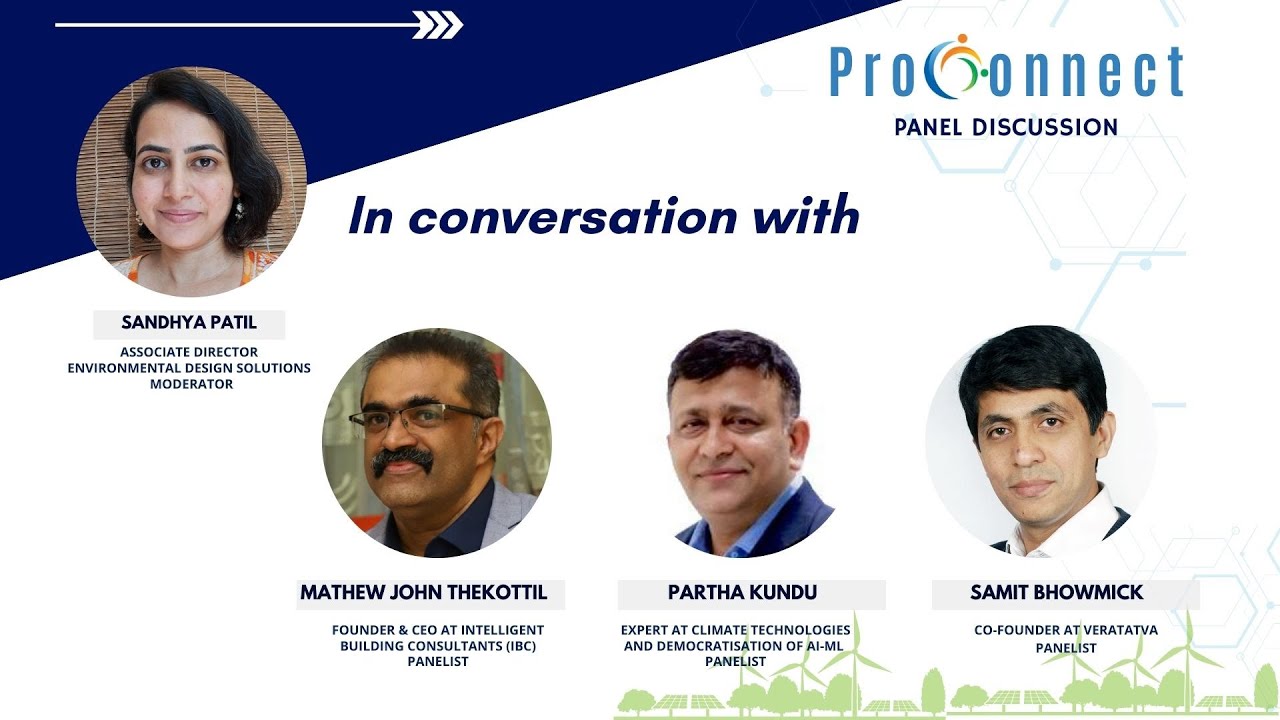 ProConnect
PANEL DISCUSSION

In conversation with

SANDHYA PATIL
ASSOCIATE DIRECTOR
ENVIRONMENTAL DESIGN SOLUTIONS
MODERATOR

MATHEW JOHN THEKOTTIL
FOUNDER & CEO AT INTELLIGENT BUILDING CONSULTANTS (IBC)
PANELIST

PARTHA KUNDU
EXPERT AT CLIMATE TECHNOLOGIES AND DEMOCRATISATION OF AI-ML
PANELIST

SAMIT BHOWMICK
CO-FOUNDER AT VERATATVA
PANELIST